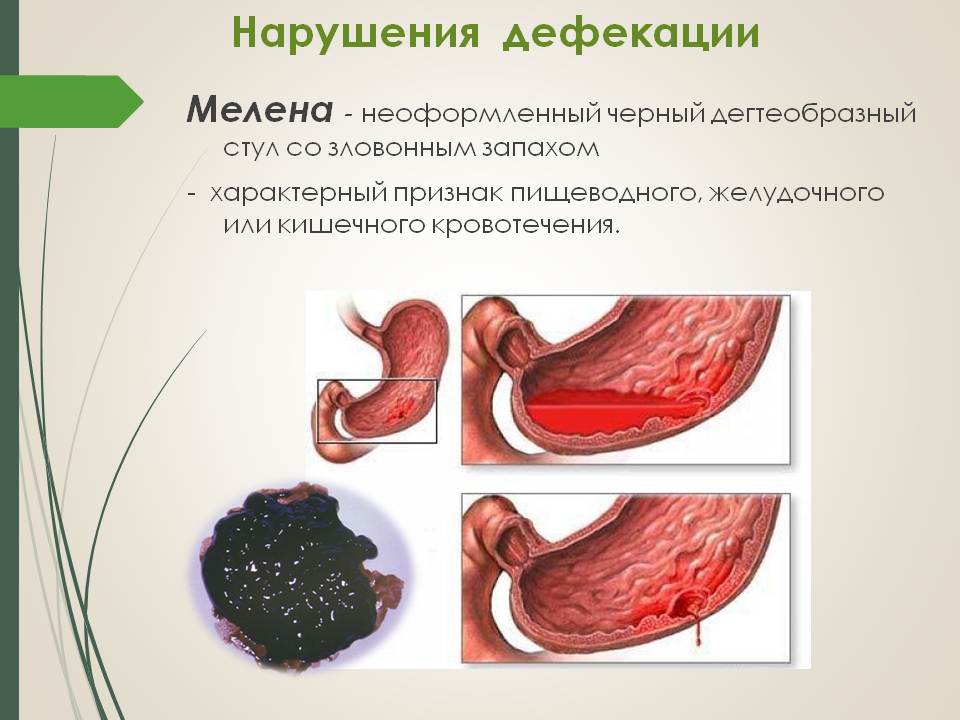 Нарушения дефекации

Мелена - неоформленный черный дегтеобразный стул со зловонным запахом

- характерный признак пищеводного, желудочного или кишечного кровотечения.